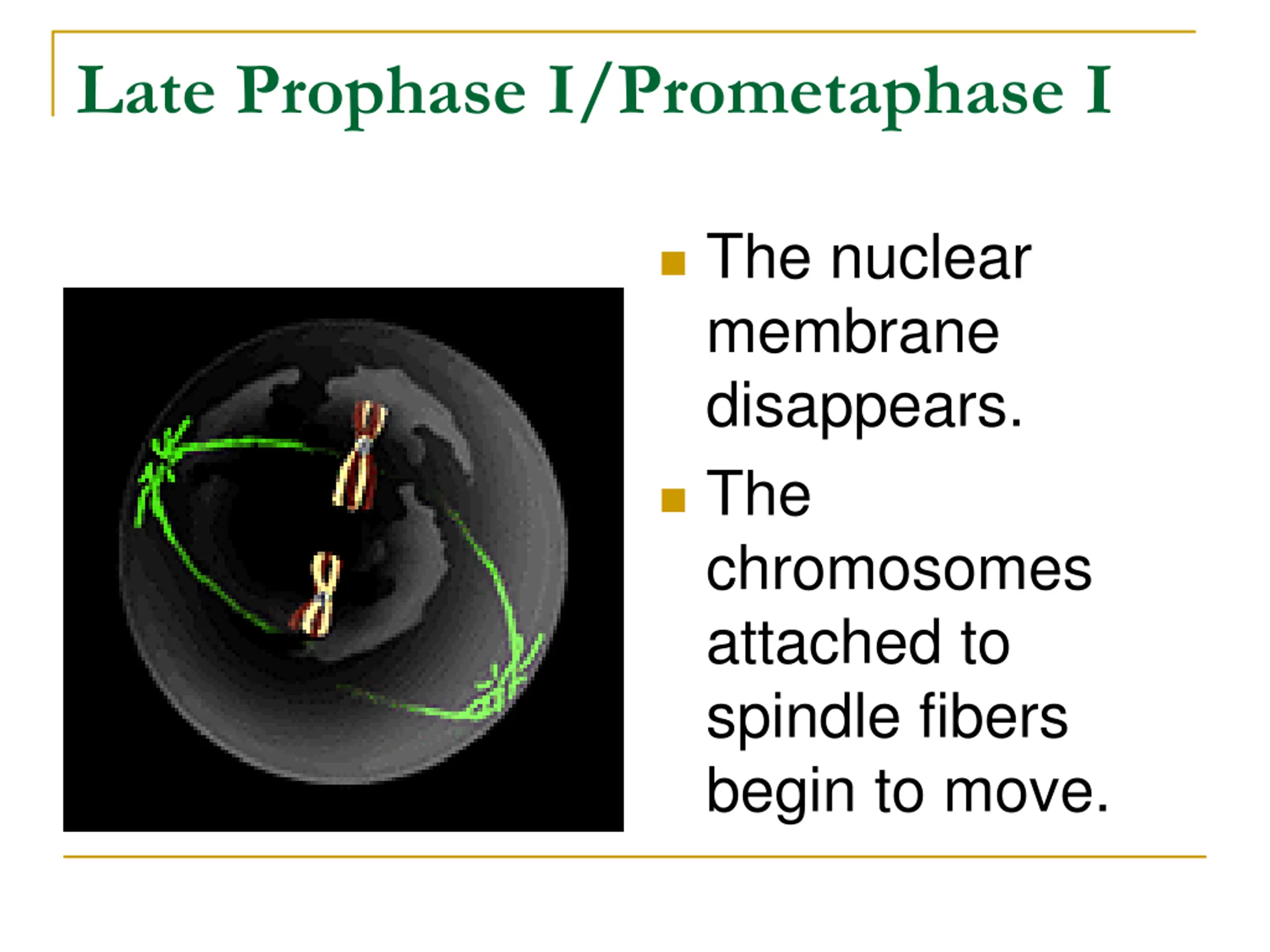 Late Prophase I/Prometaphase I

- The nuclear membrane disappears.
- The chromosomes attached to spindle fibers begin to move.